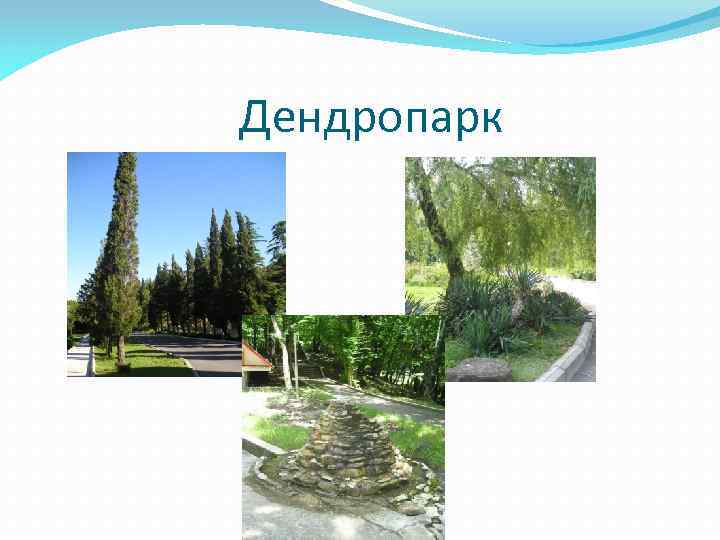 Дендропарк